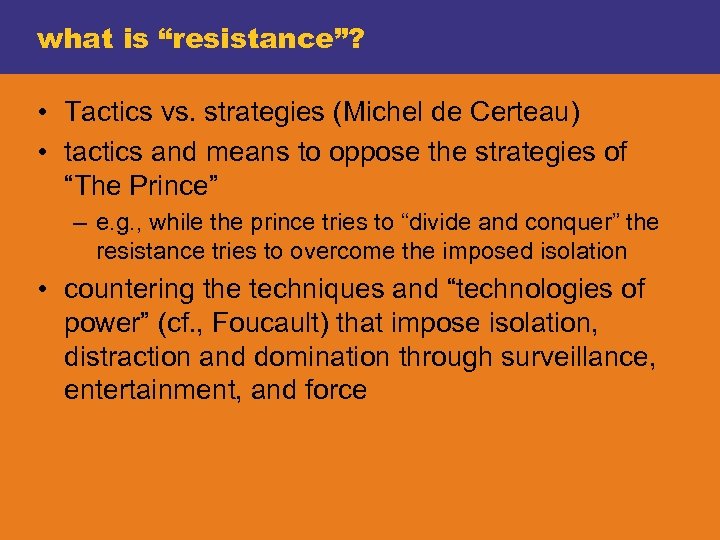 what is “resistance”?

• Tactics vs. strategies (Michel de Certeau)
• tactics and means to oppose the strategies of “The Prince”
– e.g., while the prince tries to “divide and conquer” the resistance tries to overcome the imposed isolation
• countering the techniques and “technologies of power” (cf., Foucault) that impose isolation, distraction and domination through surveillance, entertainment, and force